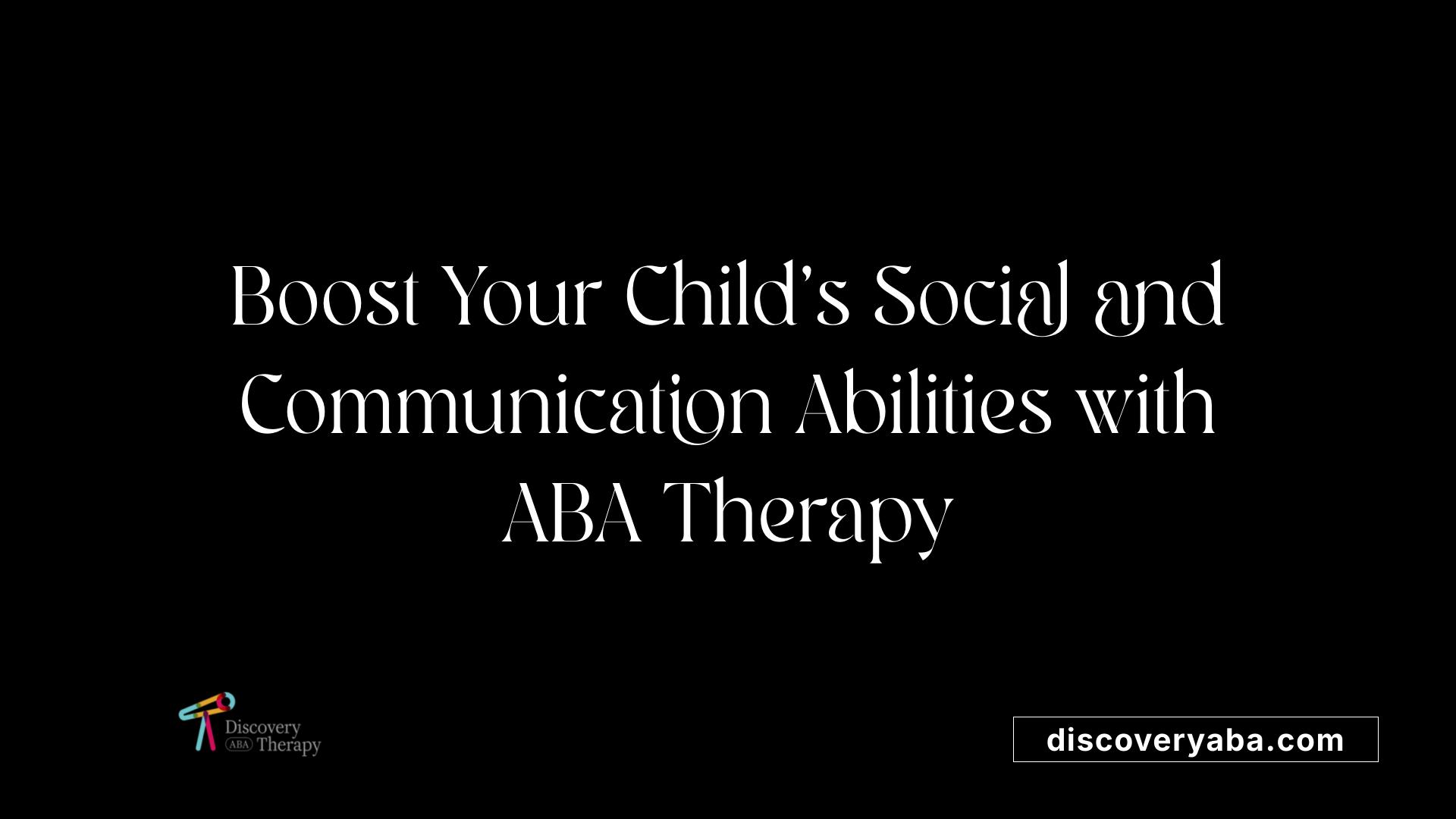 Boost Your Child's Social and Communication Abilities with ABA Therapy

Discovery
ABA Therapy

discoveryaba.com